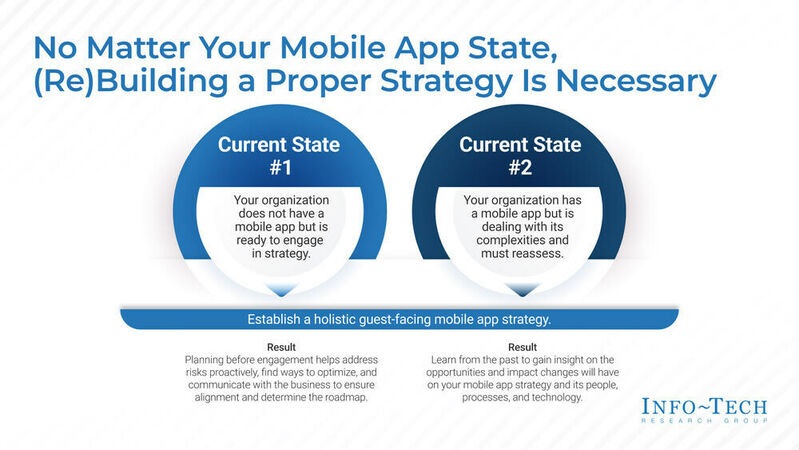 No Matter Your Mobile App State, (Re)Building a Proper Strategy Is Necessary

Current State #1

Your organization does not have a mobile app but is ready to engage in strategy.

Current State #2

Your organization has a mobile app but is dealing with its complexities and must reassess.

Establish a holistic guest-facing mobile app strategy.

Result
Planning before engagement helps address risks proactively, find ways to optimize, and communicate with the business to ensure alignment and determine the roadmap.

Result
Learn from the past to gain insight on the opportunities and impact changes will have on your mobile app strategy and its people, processes, and technology.

INFO~TECH
RESEARCH GROUP